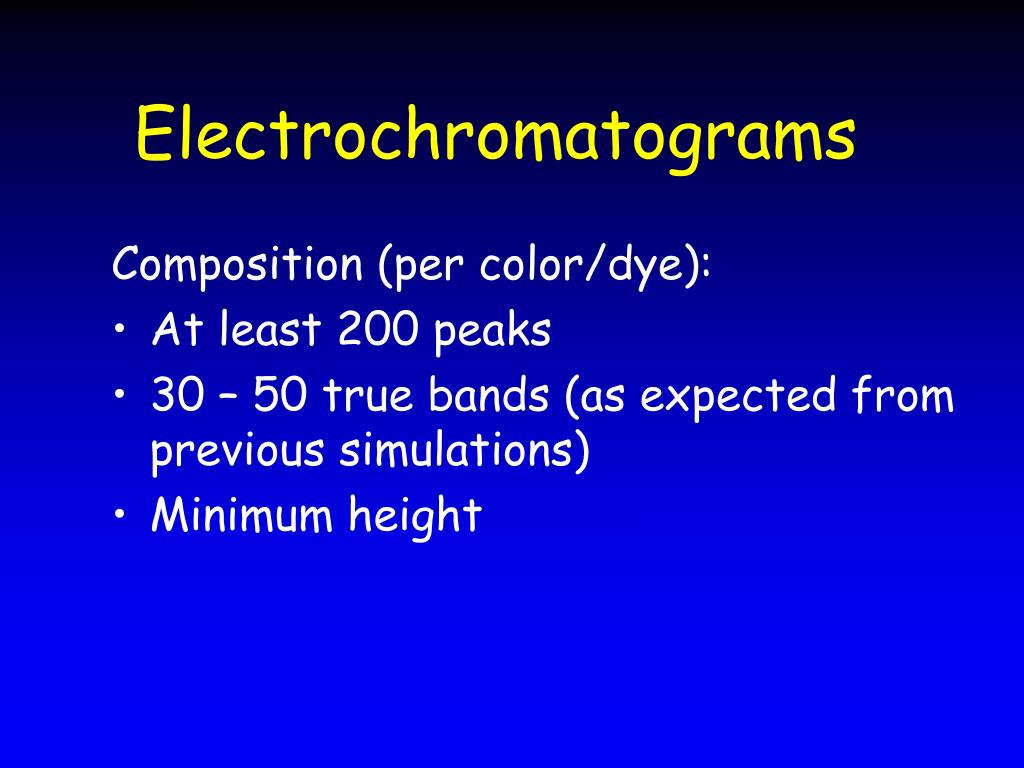 Electrochromatograms

Composition (per color/dye):

• At least 200 peaks
• 30 – 50 true bands (as expected from previous simulations)
• Minimum height